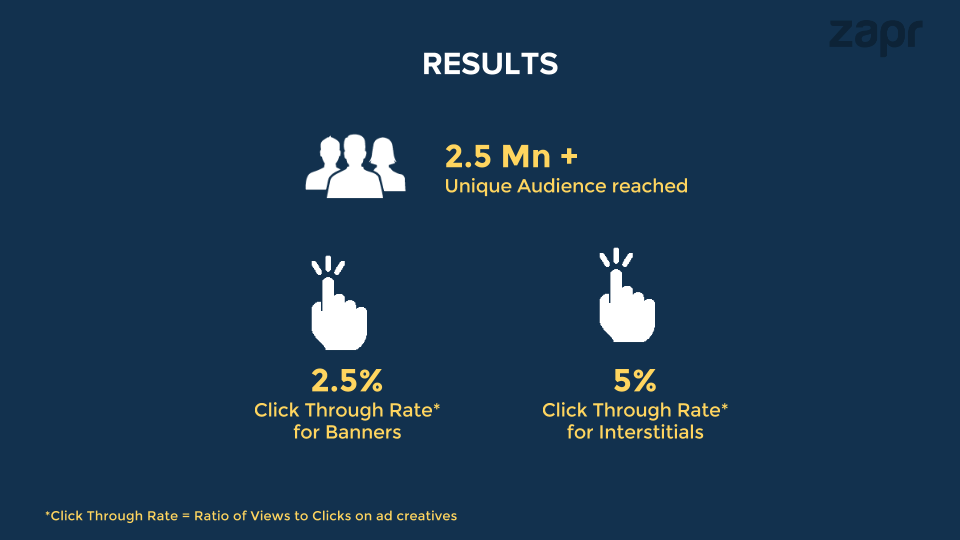 zapr

RESULTS

2.5 Mn +
Unique Audience reached

2.5%
Click Through Rate*
for Banners

5%
Click Through Rate*
for Interstitials

*Click Through Rate = Ratio of Views to Clicks on ad creatives